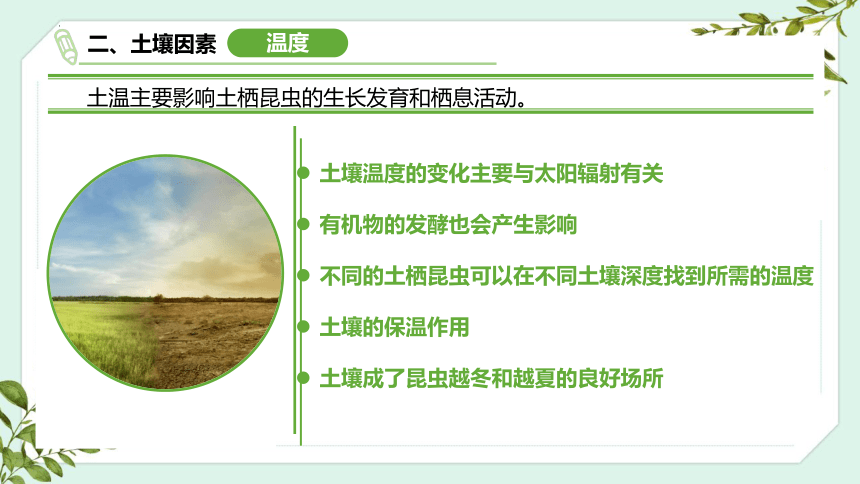 二、土壤因素 温度

土温主要影响土栖昆虫的生长发育和栖息活动。

土壤温度的变化主要与太阳辐射有关

有机物的发酵也会产生影响

不同的土栖昆虫可以在不同土壤深度找到所需的温度

土壤的保温作用

土壤成了昆虫越冬和越夏的良好场所